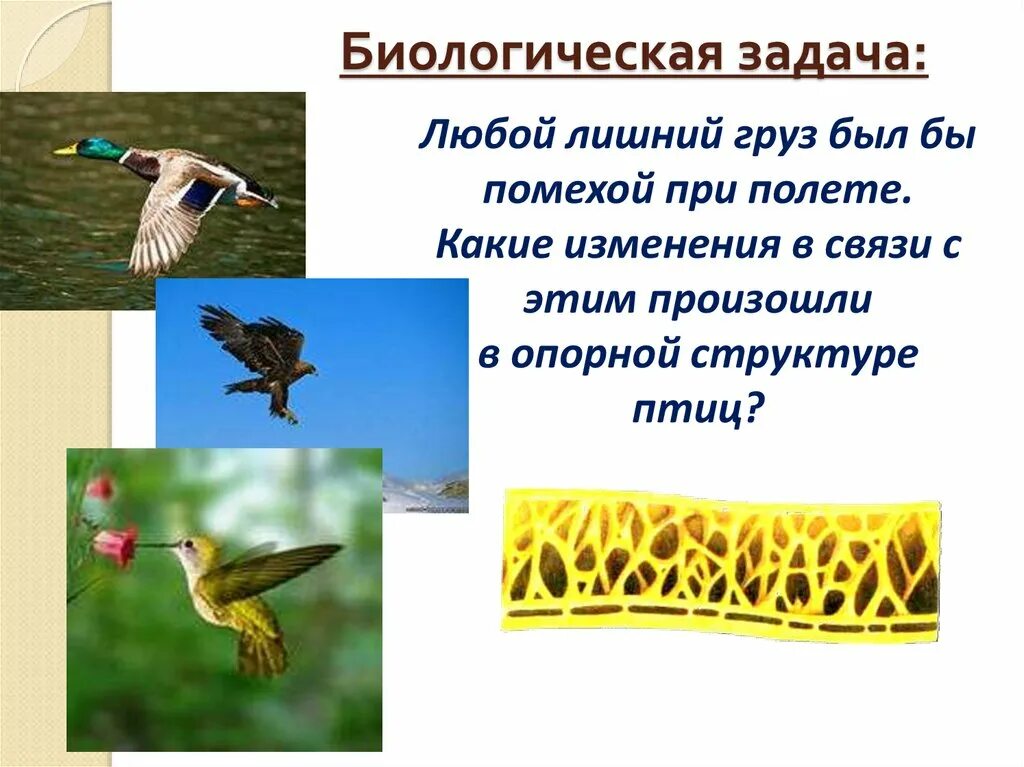 Биологическая задача:

Любой лишний груз был бы помехой при полете. Какие изменения в связи с этим произошли в опорной структуре птиц?